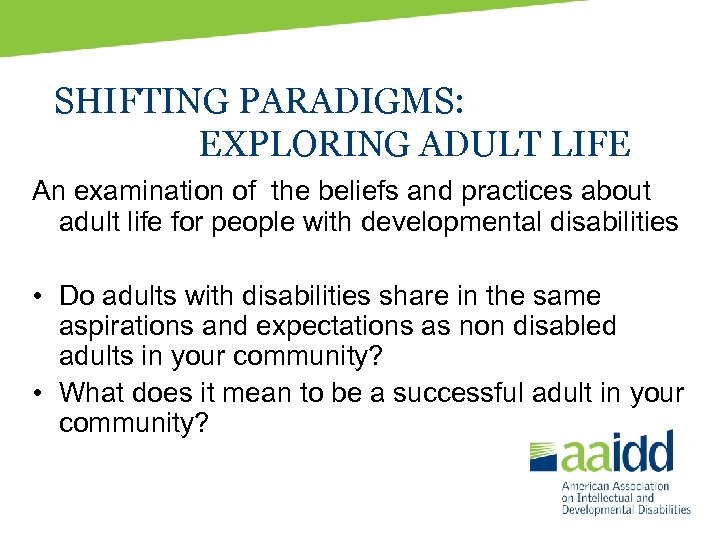 SHIFTING PARADIGMS:
EXPLORING ADULT LIFE

An examination of the beliefs and practices about adult life for people with developmental disabilities

• Do adults with disabilities share in the same aspirations and expectations as non disabled adults in your community?
• What does it mean to be a successful adult in your community?

aaidd
American Association on Intellectual and Developmental Disabilities